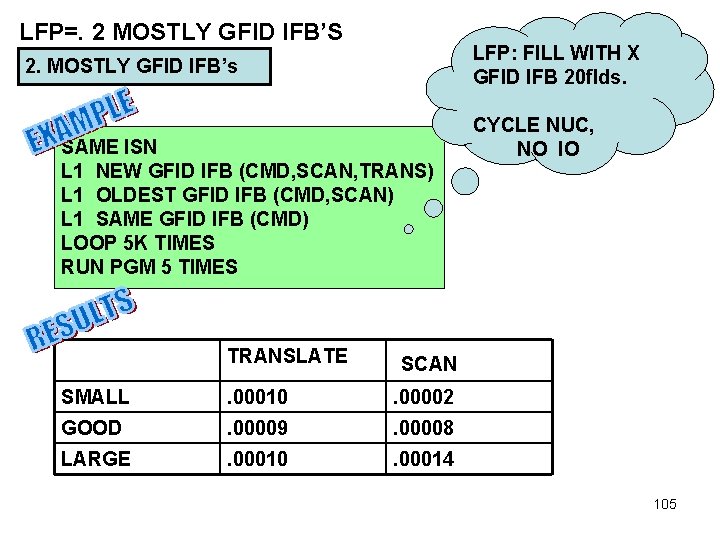 LFP=. 2 MOSTLY GFID IFB'S

2. MOSTLY GFID IFB's

LFP: FILL WITH X GFID IFB 20flds.

CYCLE NUC, NO IO

EXAMPLE

SAME ISN
L1 NEW GFID IFB (CMD,SCAN,TRANS)
L1 OLDEST GFID IFB (CMD,SCAN)
L1 SAME GFID IFB (CMD)
LOOP 5K TIMES
RUN PGM 5 TIMES

RESULTS

| | TRANSLATE | SCAN |
|---|---|---|
| SMALL | .00010 | .00002 |
| GOOD | .00009 | .00008 |
| LARGE | .00010 | .00014 |

105